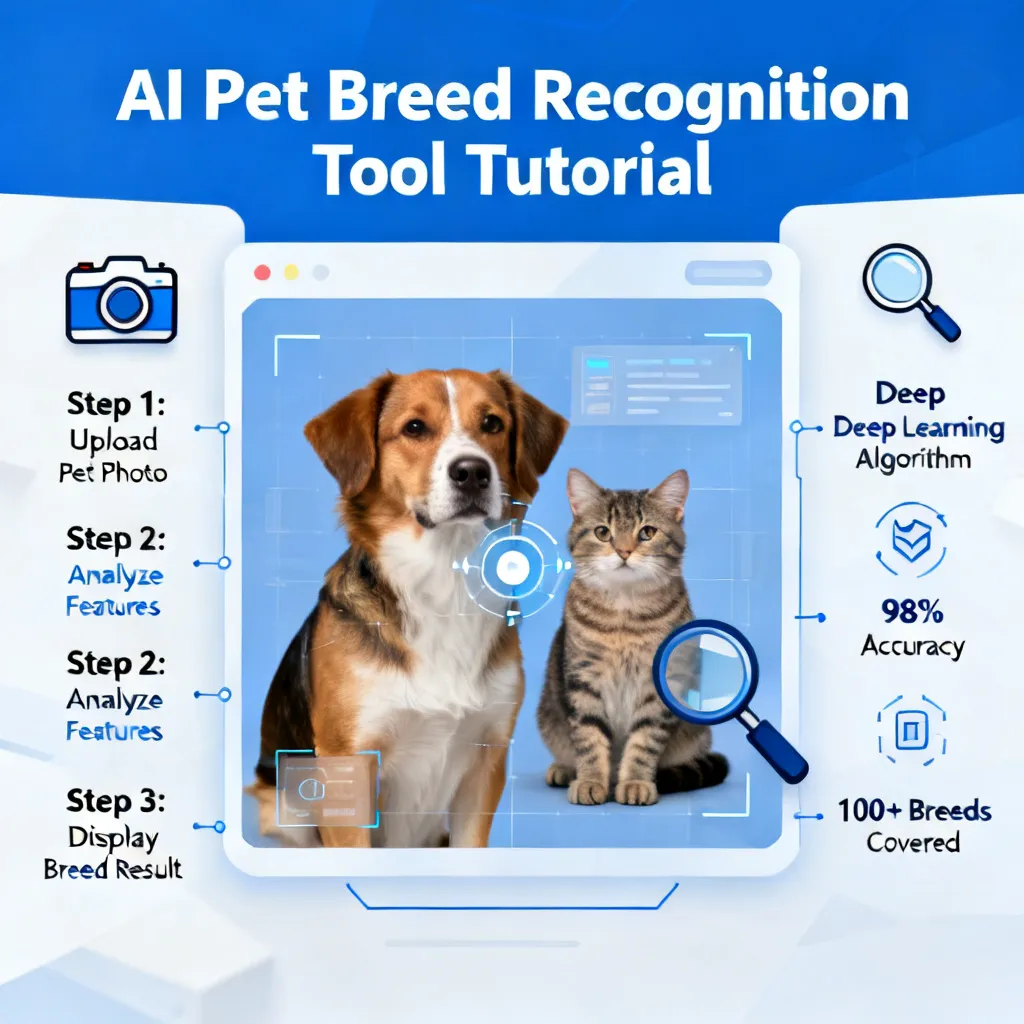 AI Pet Breed Recognition Tool Tutorial

Step 1:
Upload
Pet Photo

Step 2:
Analyze
Features

Step 2:
Analyze
Features

Step 3:
Display
Breed Result

Deep
Deep Learning
Algorithm

98%
Accuracy

100+ Breeds
Covered